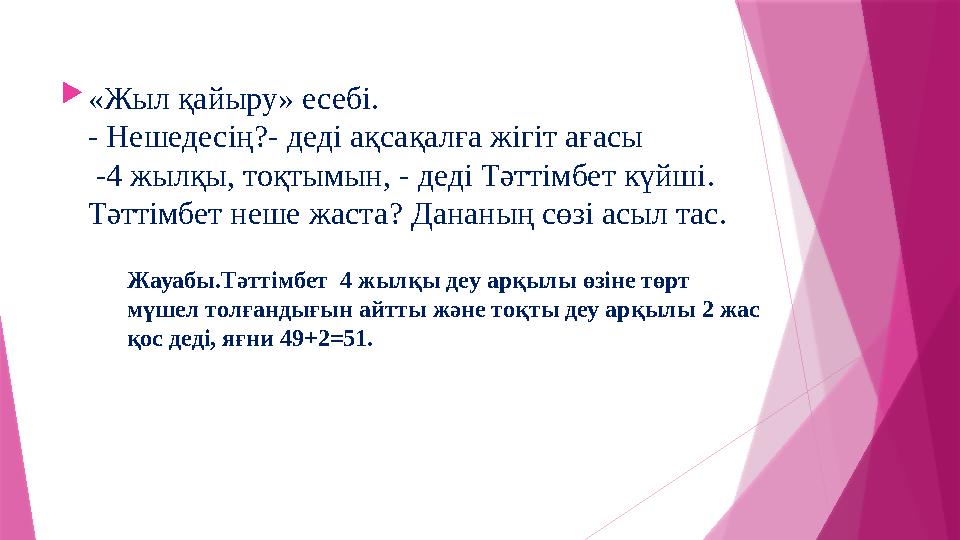 «Жыл қайыру» есебі.
- Нешедесің?- деді ақсақалға жігіт ағасы
-4 жылқы, тоқтымын, - деді Тәттімбет күйші.
Тәттімбет неше жаста? Дананың сөзі асыл тас.

Жауабы.Тәттімбет 4 жылқы деу арқылы өзіне төрт мүшел толғандығын айтты және тоқты деу арқылы 2 жас қос деді, яғни 49+2=51.